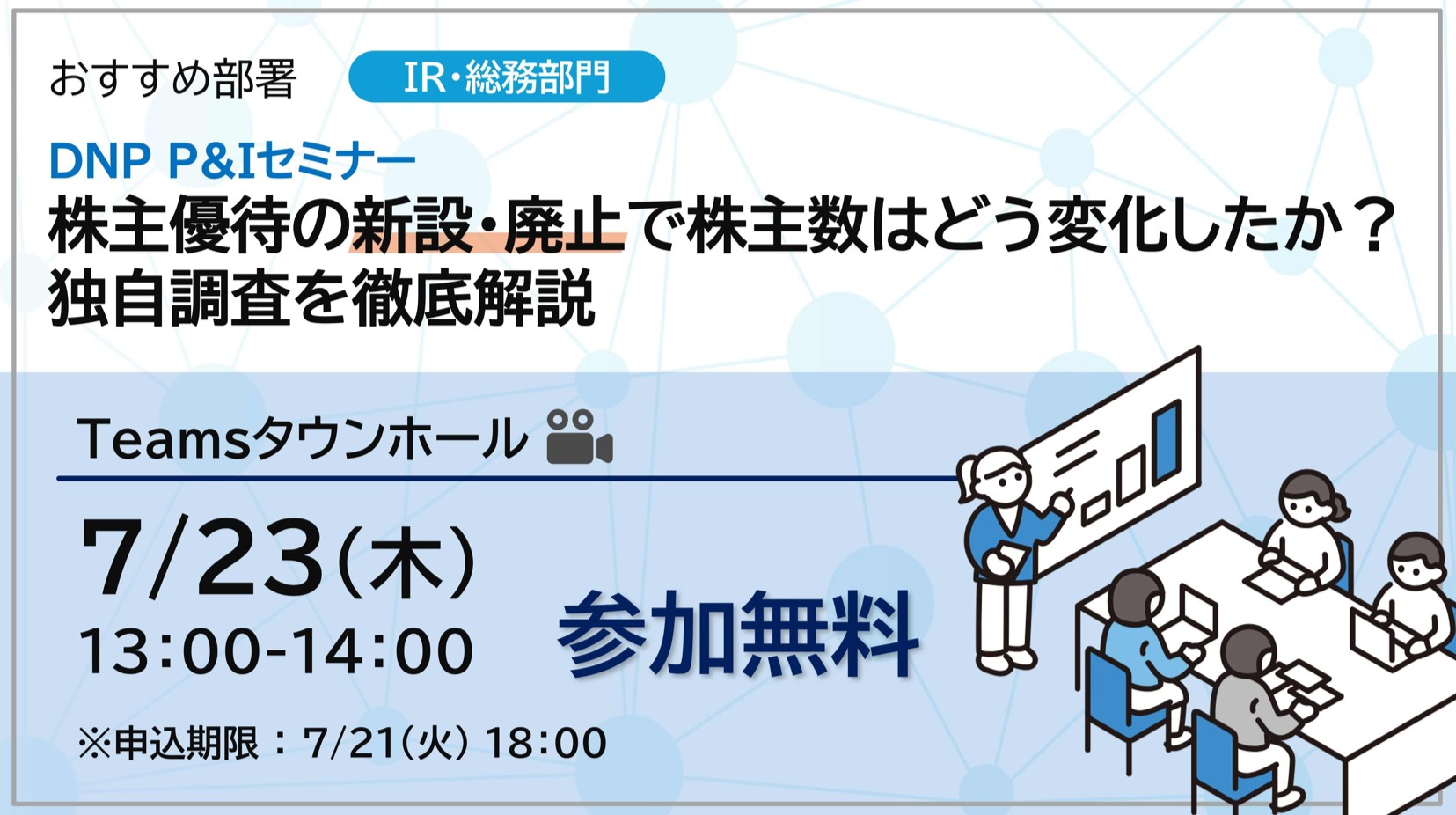 おすすめ部署 IR・総務部門

DNP P&Iセミナー
株主優待の新設・廃止で株主数はどう変化したか？
独自調査を徹底解説

Teamsタウンホール

7/23(木)
13:00-14:00

参加無料

※申込期限：7/21(火) 18:00